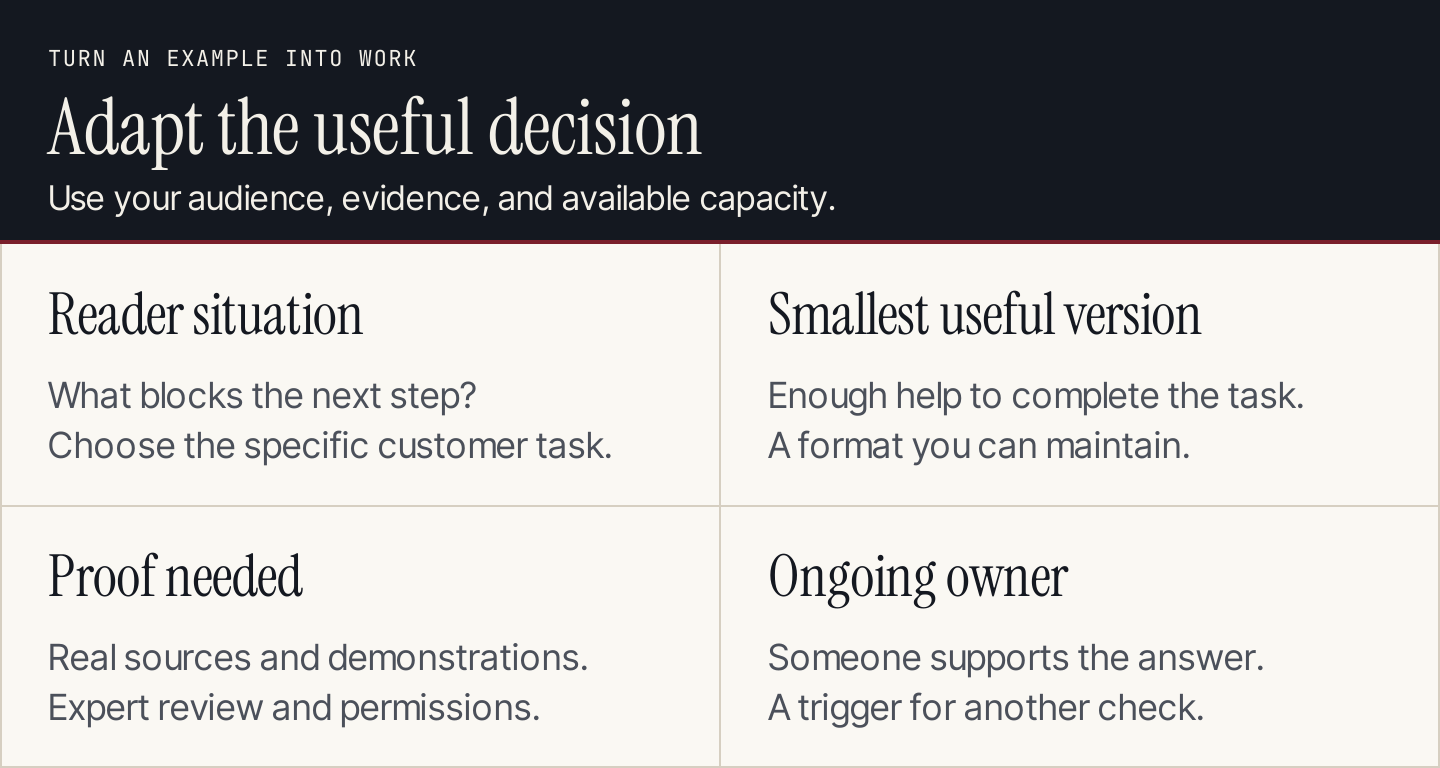 TURN AN EXAMPLE INTO WORK

Adapt the useful decision

Use your audience, evidence, and available capacity.

Reader situation

What blocks the next step?
Choose the specific customer task.

Smallest useful version

Enough help to complete the task.
A format you can maintain.

Proof needed

Real sources and demonstrations.
Expert review and permissions.

Ongoing owner

Someone supports the answer.
A trigger for another check.